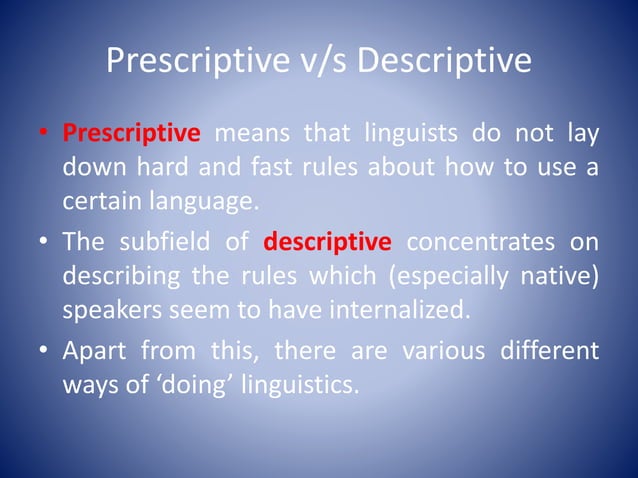 Prescriptive v/s Descriptive

• Prescriptive means that linguists do not lay down hard and fast rules about how to use a certain language.

• The subfield of descriptive concentrates on describing the rules which (especially native) speakers seem to have internalized.

• Apart from this, there are various different ways of 'doing' linguistics.